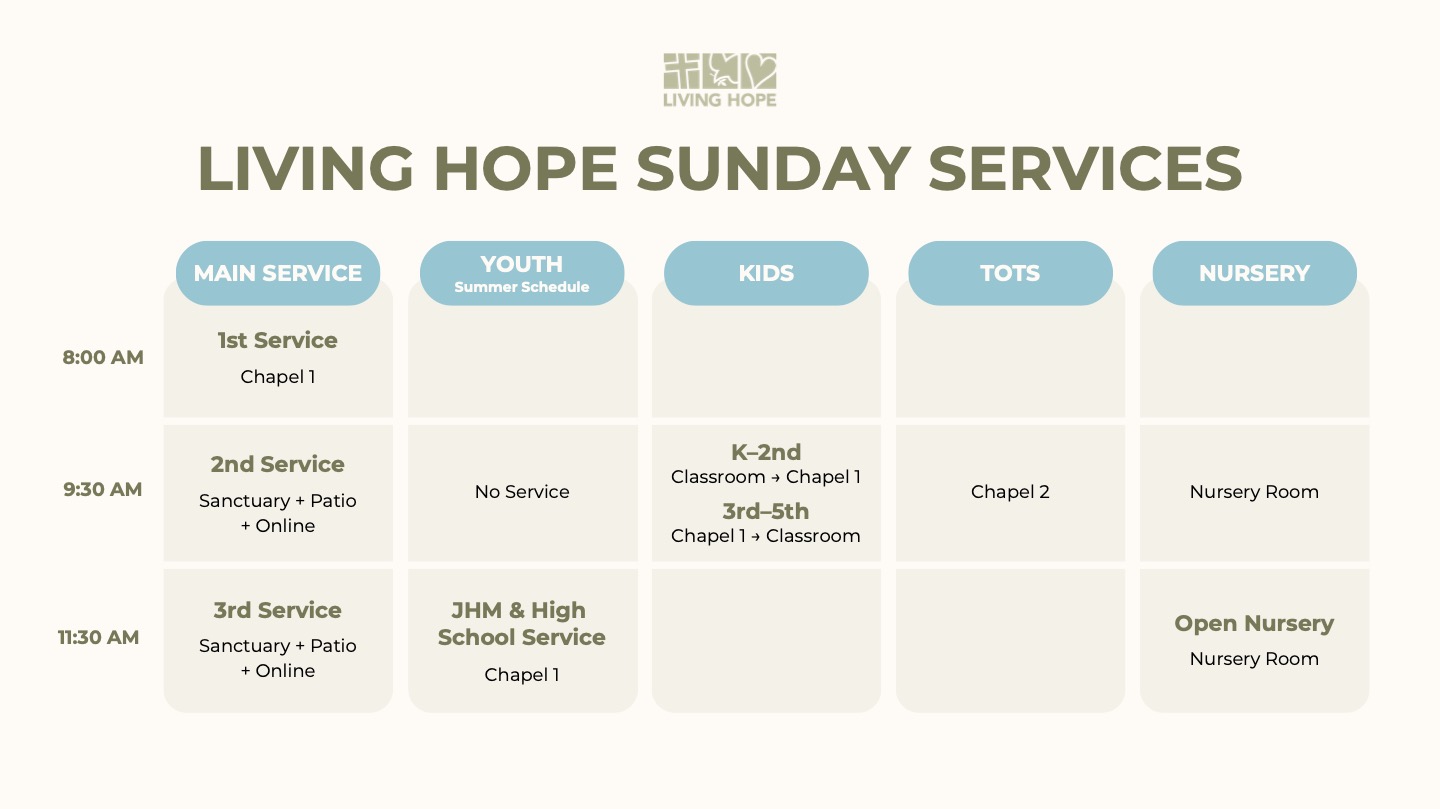 LIVING HOPE

LIVING HOPE SUNDAY SERVICES

| | MAIN SERVICE | YOUTH Summer Schedule | KIDS | TOTS | NURSERY |
|---|---|---|---|---|---|
| 8:00 AM | 1st Service Chapel 1 | | | | |
| 9:30 AM | 2nd Service Sanctuary + Patio + Online | No Service | K–2nd Classroom → Chapel 1 3rd–5th Chapel 1 → Classroom | Chapel 2 | Nursery Room |
| 11:30 AM | 3rd Service Sanctuary + Patio + Online | JHM & High School Service Chapel 1 | | | Open Nursery Nursery Room |